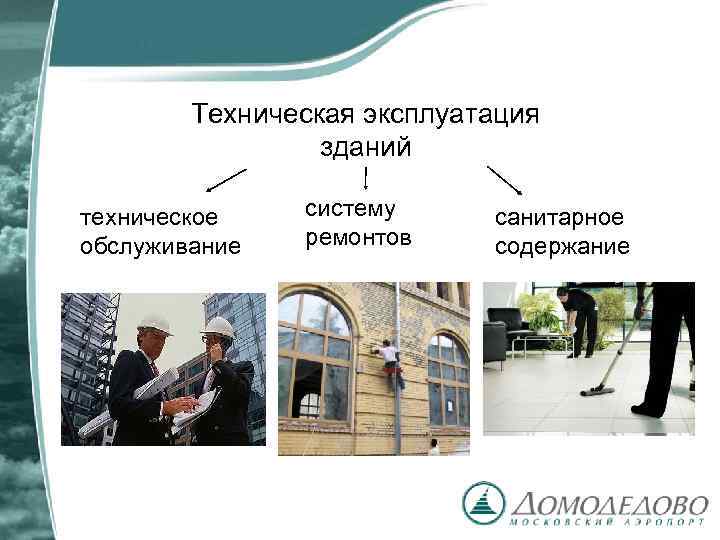 Техническая эксплуатация зданий

техническое обслуживание

систему ремонтов

санитарное содержание

ДОМОДЕДОВО
МОСКОВСКИЙ АЭРОПОРТ